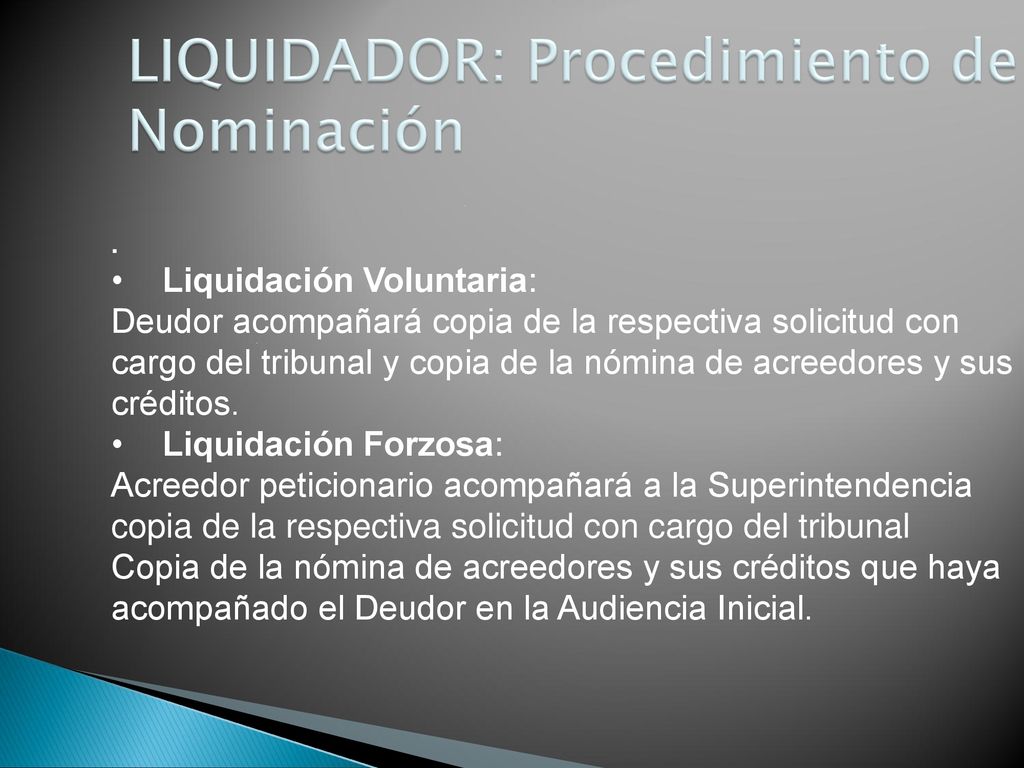 LIQUIDADOR: Procedimiento de Nominación

.
• Liquidación Voluntaria:
Deudor acompañará copia de la respectiva solicitud con cargo del tribunal y copia de la nómina de acreedores y sus créditos.
• Liquidación Forzosa:
Acreedor peticionario acompañará a la Superintendencia copia de la respectiva solicitud con cargo del tribunal
Copia de la nómina de acreedores y sus créditos que haya acompañado el Deudor en la Audiencia Inicial.